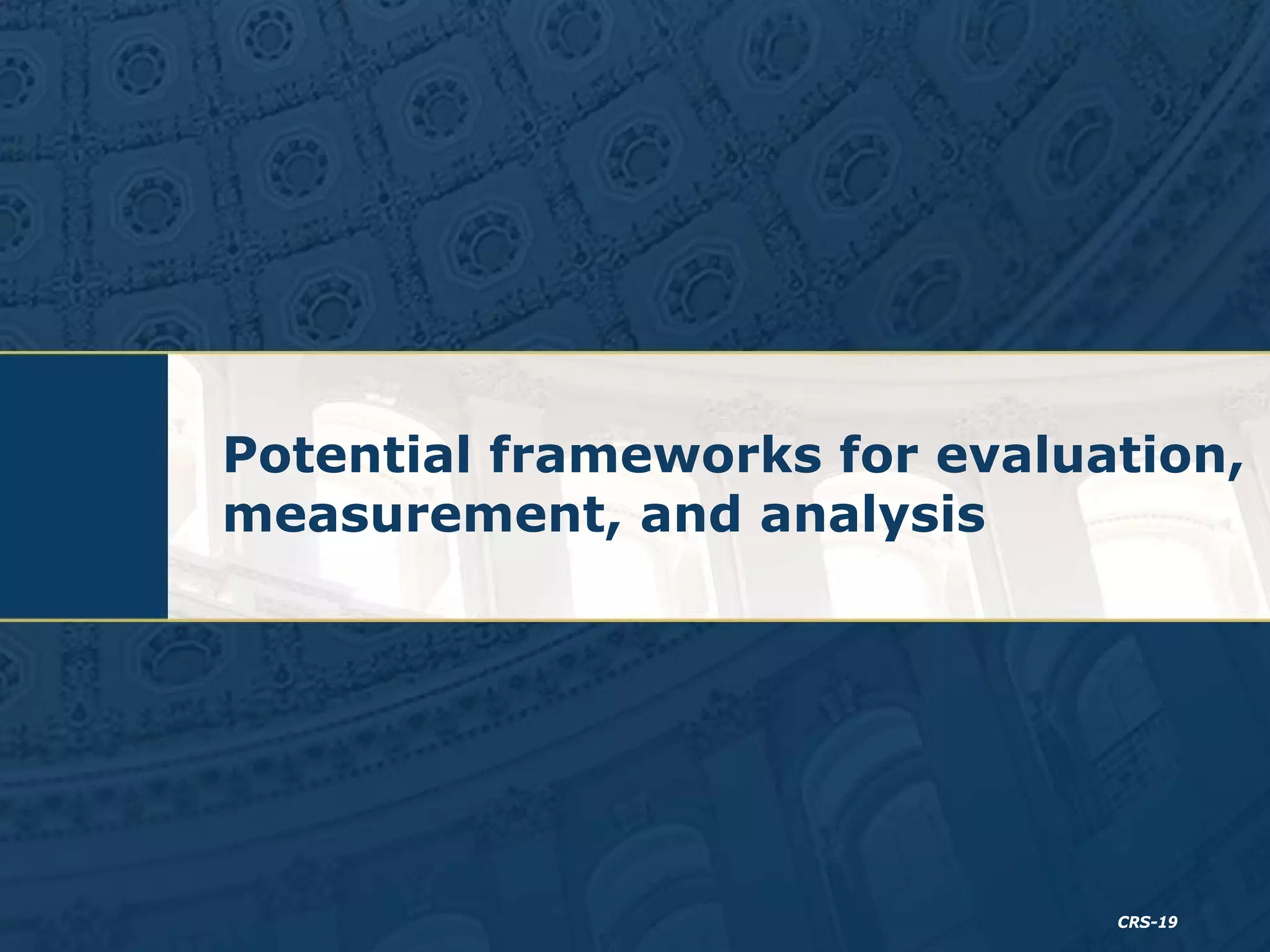 Potential frameworks for evaluation, measurement, and analysis

CRS-19